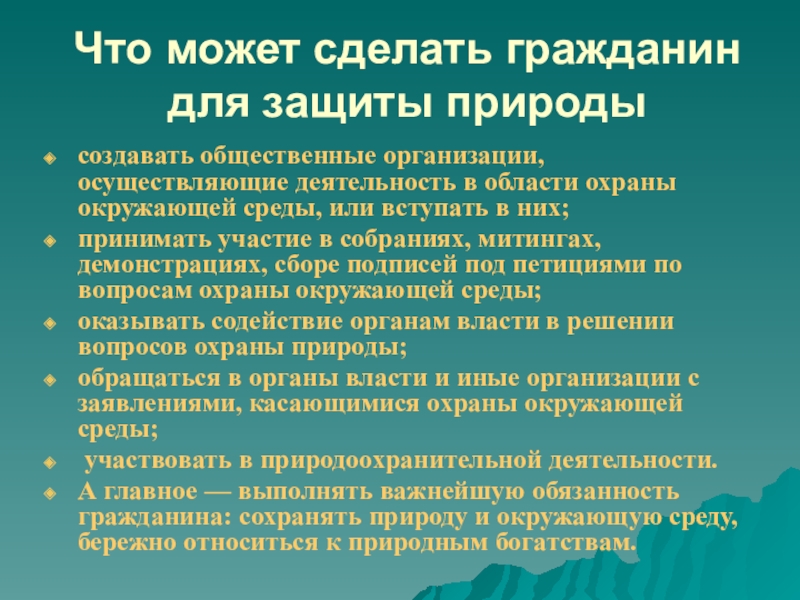 Что может сделать гражданин для защиты природы

создавать общественные организации, осуществляющие деятельность в области охраны окружающей среды, или вступать в них;

принимать участие в собраниях, митингах, демонстрациях, сборе подписей под петициями по вопросам охраны окружающей среды;

оказывать содействие органам власти в решении вопросов охраны природы;

обращаться в органы власти и иные организации с заявлениями, касающимися охраны окружающей среды;

участвовать в природоохранительной деятельности.

А главное — выполнять важнейшую обязанность гражданина: сохранять природу и окружающую среду, бережно относиться к природным богатствам.